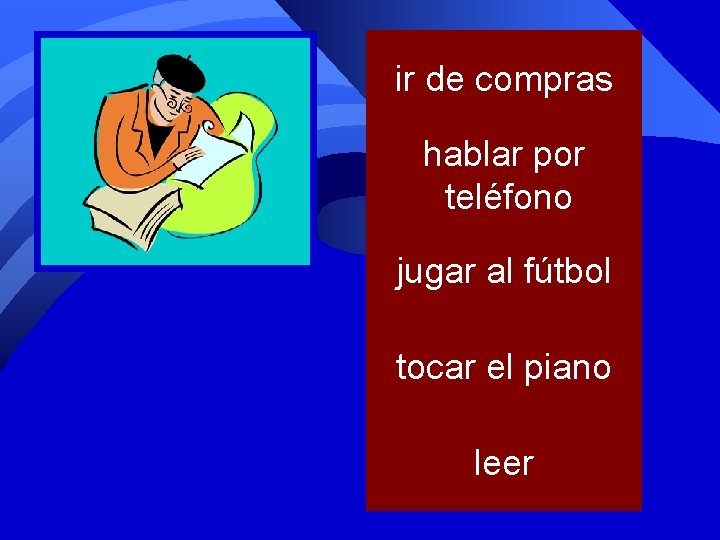 ir de compras

hablar por teléfono

jugar al fútbol

tocar el piano

leer